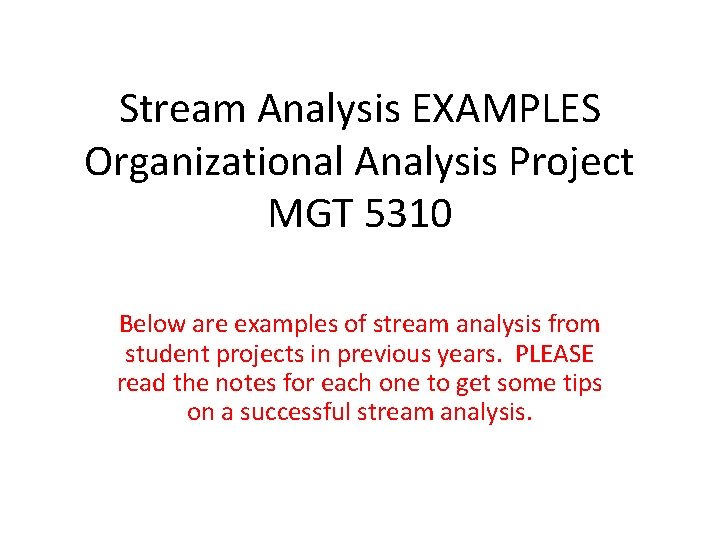 Stream Analysis EXAMPLES
Organizational Analysis Project
MGT 5310

Below are examples of stream analysis from student projects in previous years. PLEASE read the notes for each one to get some tips on a successful stream analysis.